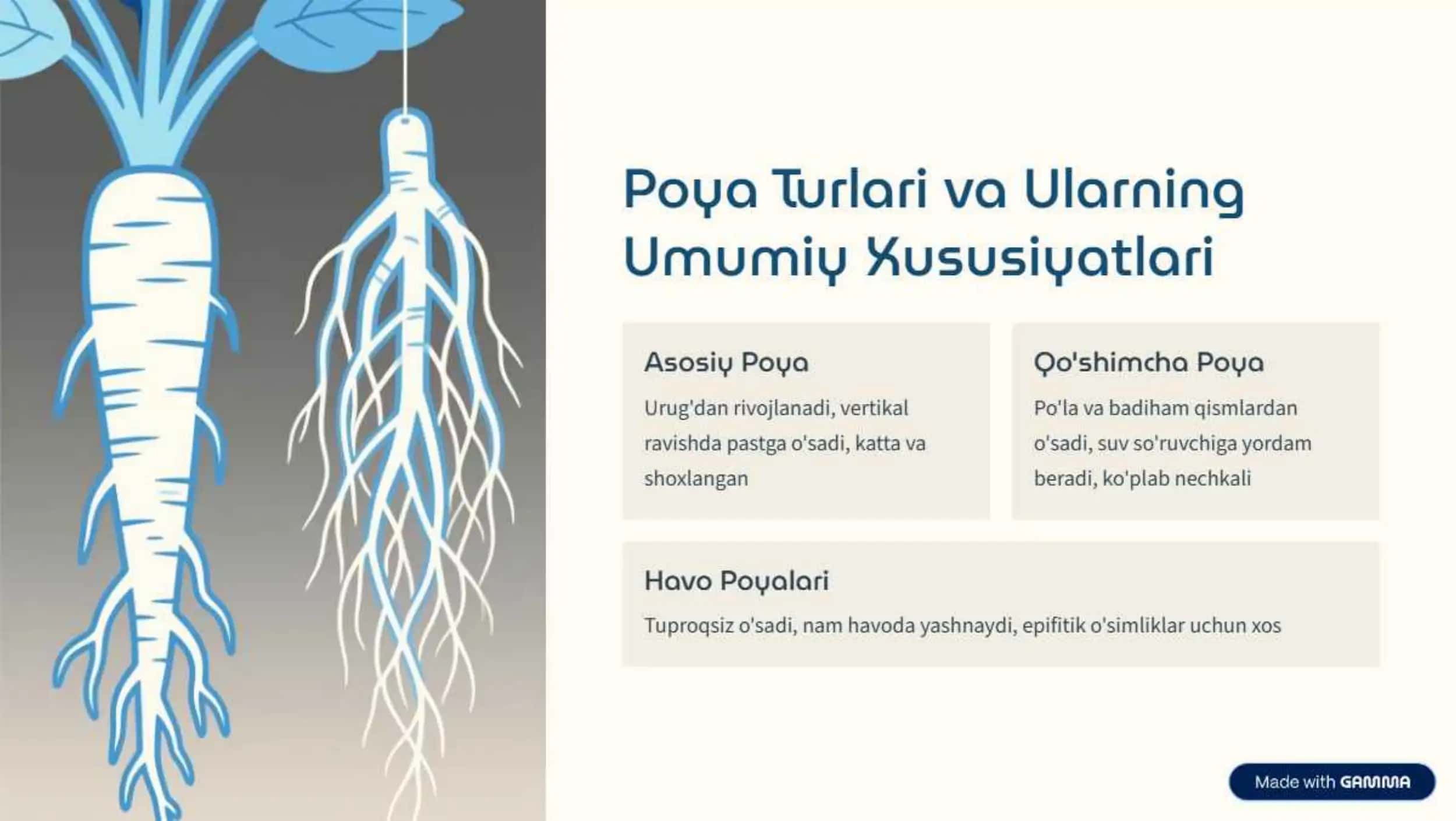 Poya Turlari va Ularning Umumiy Xususiyatlari

Asosiy Poya

Urug'dan rivojlanadi, vertikal ravishda pastga o'sadi, katta va shoxlangan

Qo'shimcha Poya

Po'la va badiham qismlardan o'sadi, suv so'ruvchiga yordam beradi, ko'plab nechkali

Havo Poyalari

Tuproqsiz o'sadi, nam havoda yashnaydi, epifitik o'simliklar uchun xos

Made with GAMMA